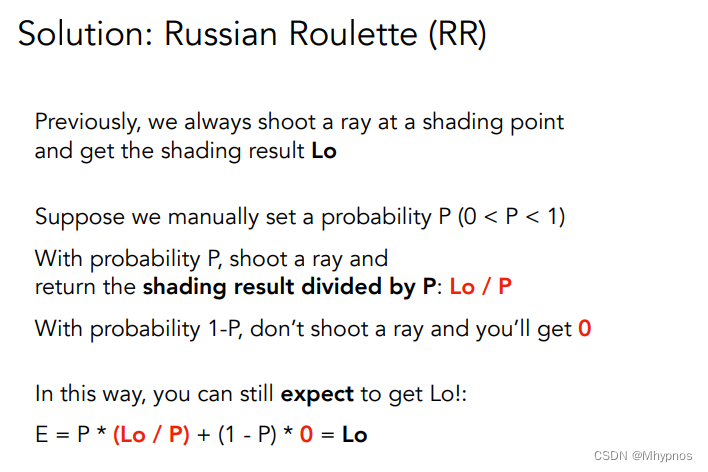 Solution: Russian Roulette (RR)

Previously, we always shoot a ray at a shading point and get the shading result Lo

Suppose we manually set a probability P (0 < P < 1)

With probability P, shoot a ray and return the shading result divided by P: Lo / P

With probability 1-P, don't shoot a ray and you'll get 0

In this way, you can still expect to get Lo!:

E = P * (Lo / P) + (1 - P) * 0 = Lo

CSDN @Mhypnos